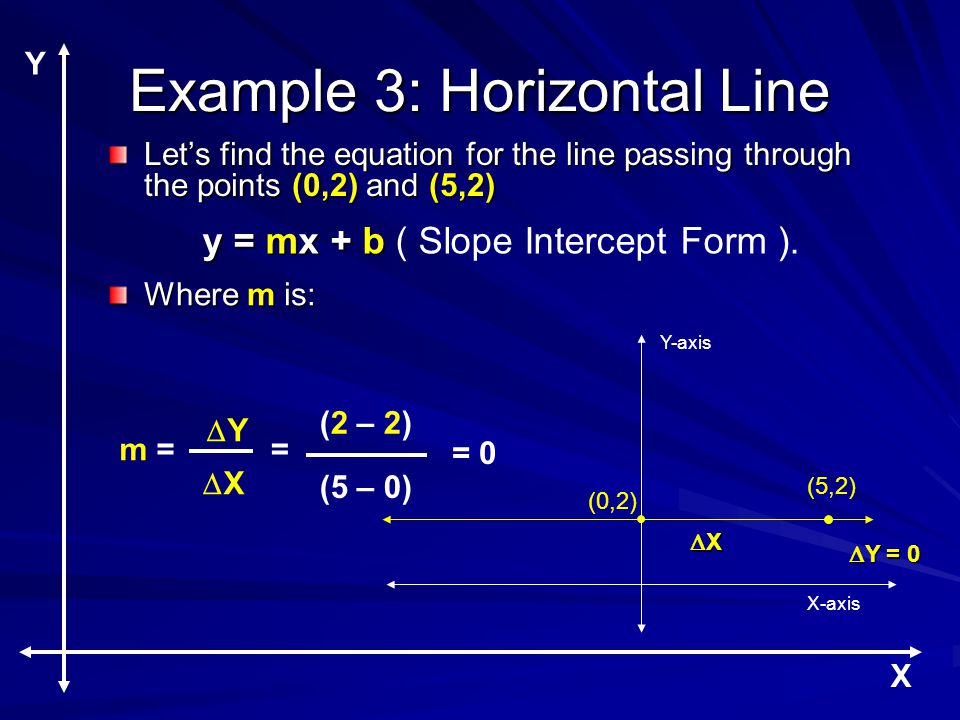 Y

Example 3: Horizontal Line

Let's find the equation for the line passing through the points (0,2) and (5,2)

y = mx + b ( Slope Intercept Form ).

Where m is:

$m = \frac{\Delta Y}{\Delta X} = \frac{(2 - 2)}{(5 - 0)} = 0$

Y-axis

(0,2)

(5,2)

$\Delta X$

$\Delta Y = 0$

X-axis

X